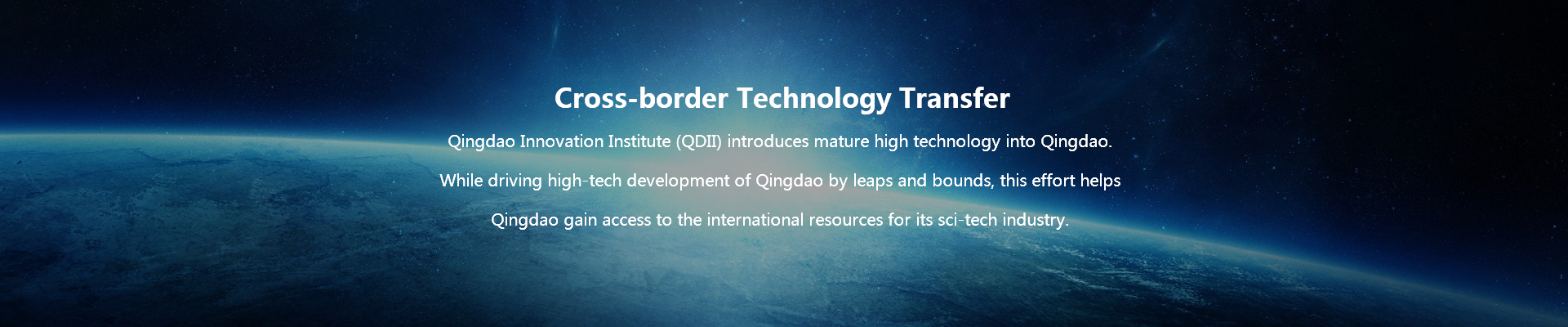 Cross-border Technology Transfer

Qingdao Innovation Institute (QDII) introduces mature high technology into Qingdao.

While driving high-tech development of Qingdao by leaps and bounds, this effort helps

Qingdao gain access to the international resources for its sci-tech industry.